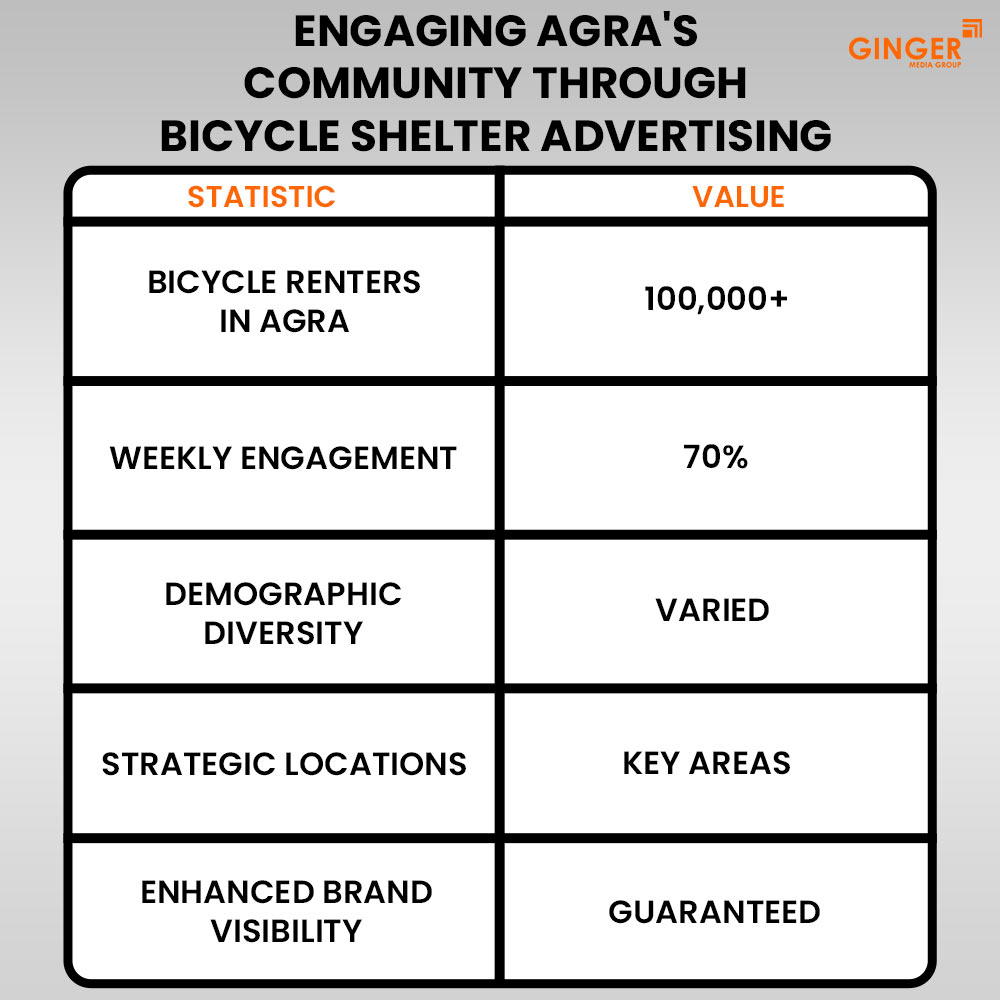 ENGAGING AGRA'S COMMUNITY THROUGH BICYCLE SHELTER ADVERTISING

GINGER
MEDIA GROUP

| STATISTIC | VALUE |
|---|---|
| BICYCLE RENTERS IN AGRA | 100,000+ |
| WEEKLY ENGAGEMENT | 70% |
| DEMOGRAPHIC DIVERSITY | VARIED |
| STRATEGIC LOCATIONS | KEY AREAS |
| ENHANCED BRAND VISIBILITY | GUARANTEED |